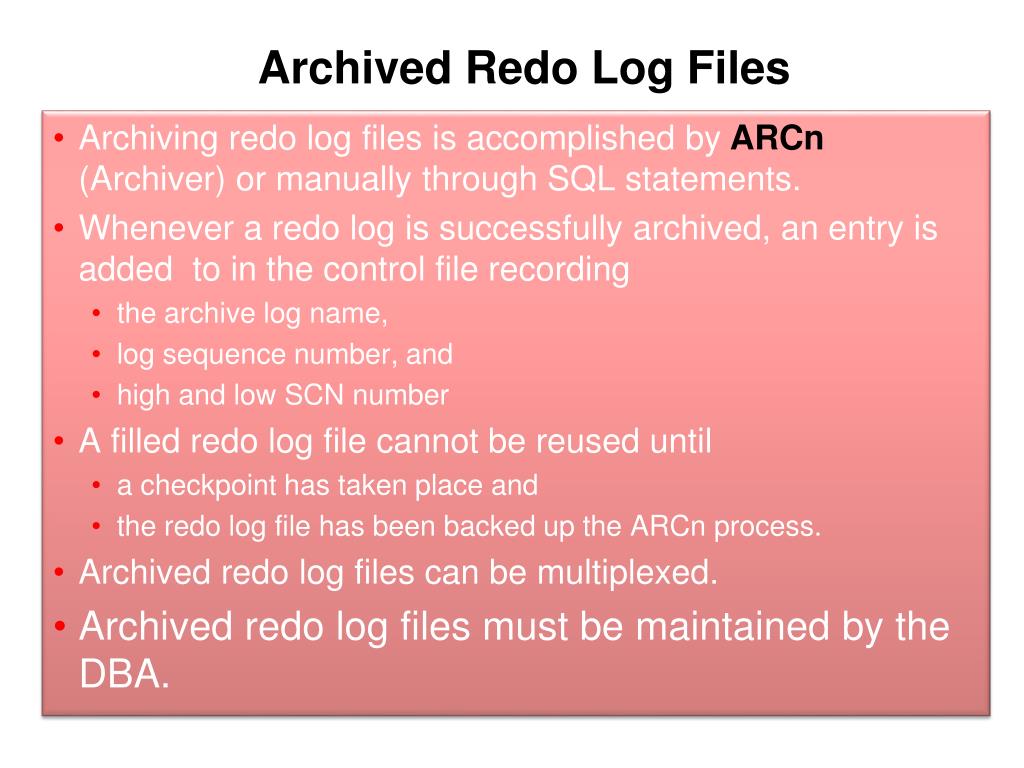 Archived Redo Log Files

• Archiving redo log files is accomplished by ARCn (Archiver) or manually through SQL statements.
• Whenever a redo log is successfully archived, an entry is added to in the control file recording
  • the archive log name,
  • log sequence number, and
  • high and low SCN number
• A filled redo log file cannot be reused until
  • a checkpoint has taken place and
  • the redo log file has been backed up the ARCn process.
• Archived redo log files can be multiplexed.
• Archived redo log files must be maintained by the DBA.